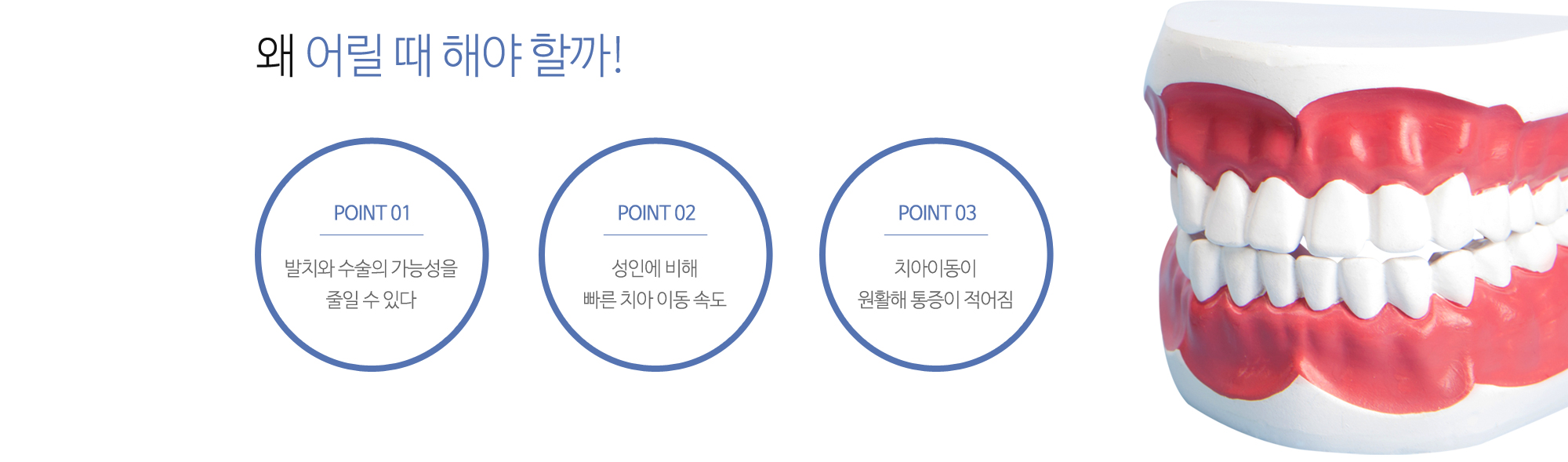 왜 어릴 때 해야 할까!

POINT 01

발치와 수술의 가능성을 줄일 수 있다

POINT 02

성인에 비해 빠른 치아 이동 속도

POINT 03

치아이동이 원활해 통증이 적어짐